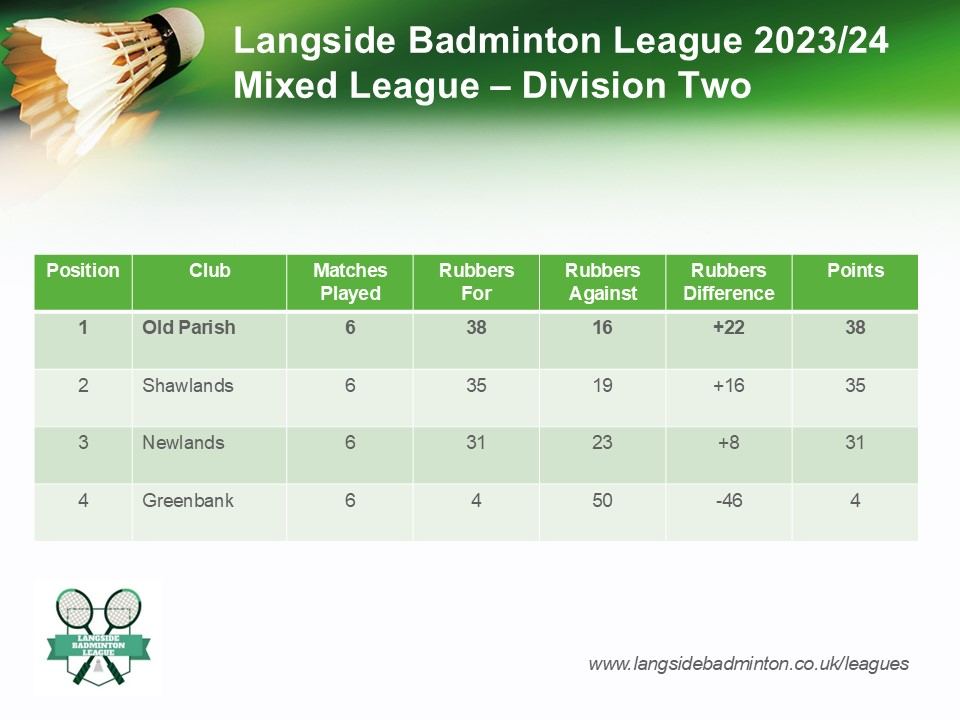 Langside Badminton League 2023/24
Mixed League – Division Two

| Position | Club | Matches Played | Rubbers For | Rubbers Against | Rubbers Difference | Points |
|---|---|---|---|---|---|---|
| 1 | Old Parish | 6 | 38 | 16 | +22 | 38 |
| 2 | Shawlands | 6 | 35 | 19 | +16 | 35 |
| 3 | Newlands | 6 | 31 | 23 | +8 | 31 |
| 4 | Greenbank | 6 | 4 | 50 | -46 | 4 |

LANGSIDE BADMINTON LEAGUE

www.langsidebadminton.co.uk/leagues